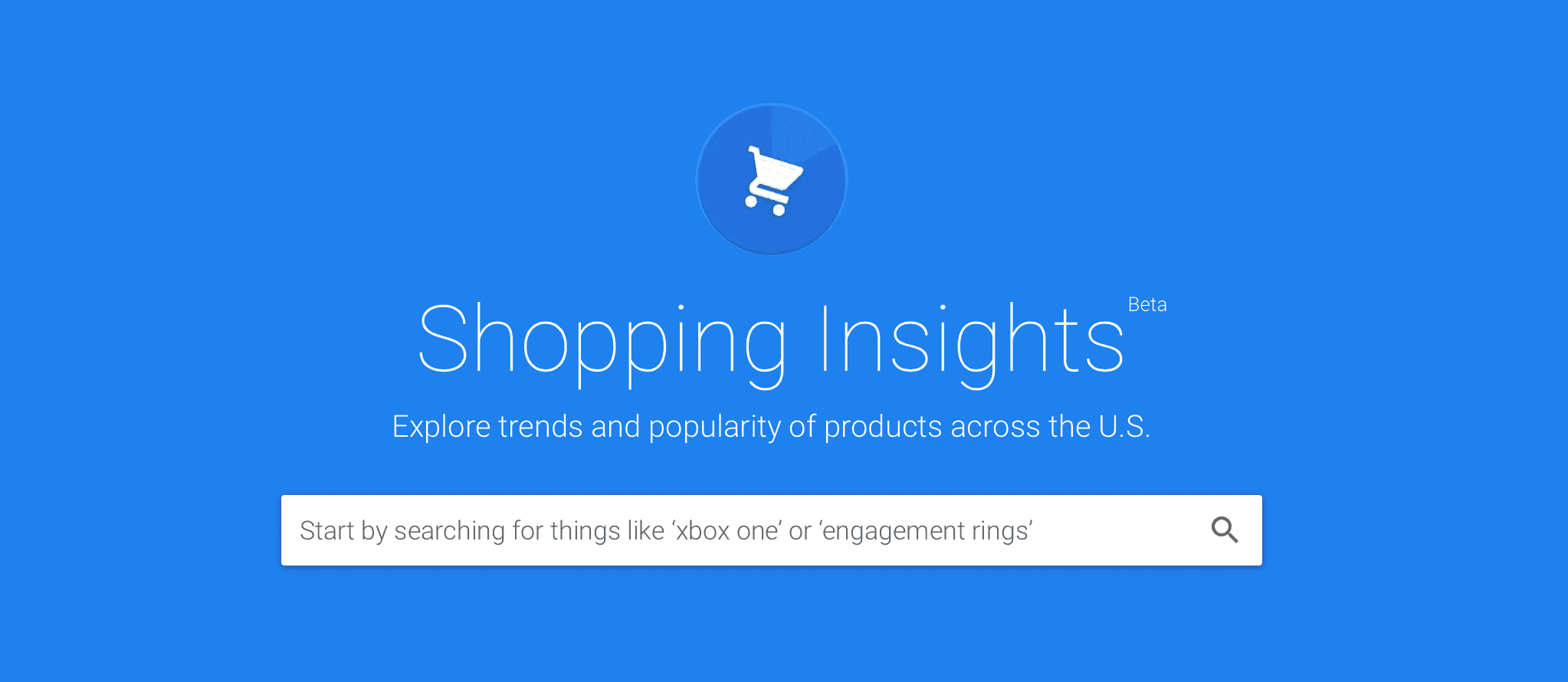 Shopping Insights Beta

Explore trends and popularity of products across the U.S.

Start by searching for things like ‘xbox one’ or ‘engagement rings’